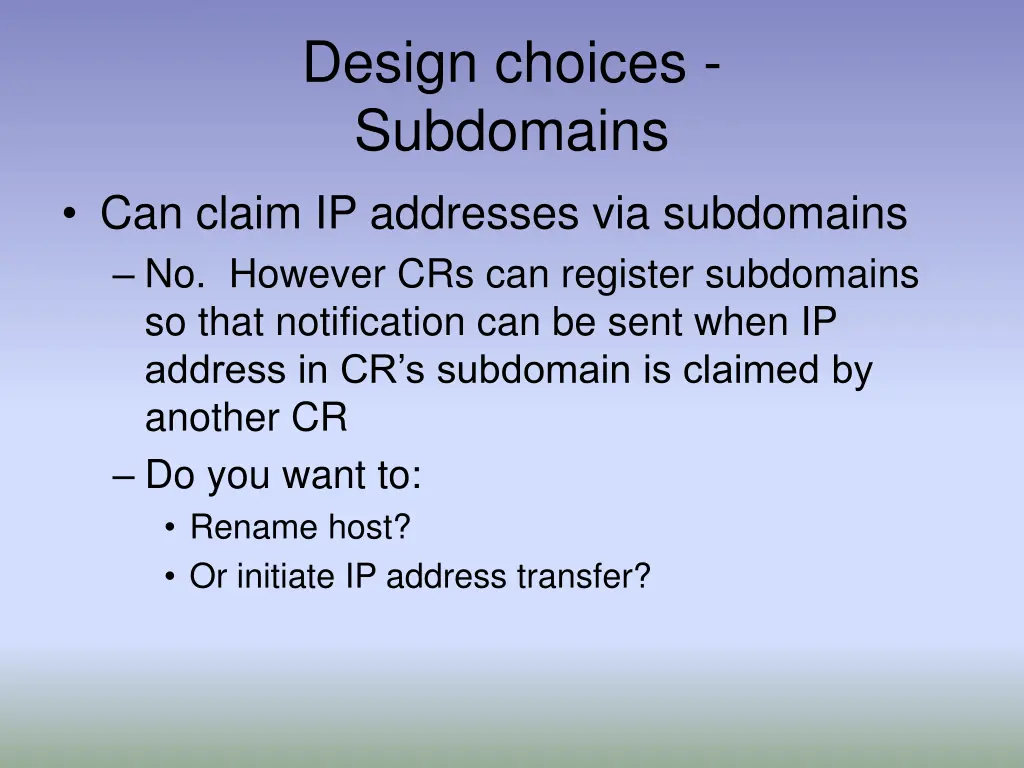 Design choices - Subdomains

• Can claim IP addresses via subdomains
– No. However CRs can register subdomains so that notification can be sent when IP address in CR’s subdomain is claimed by another CR
– Do you want to:
• Rename host?
• Or initiate IP address transfer?